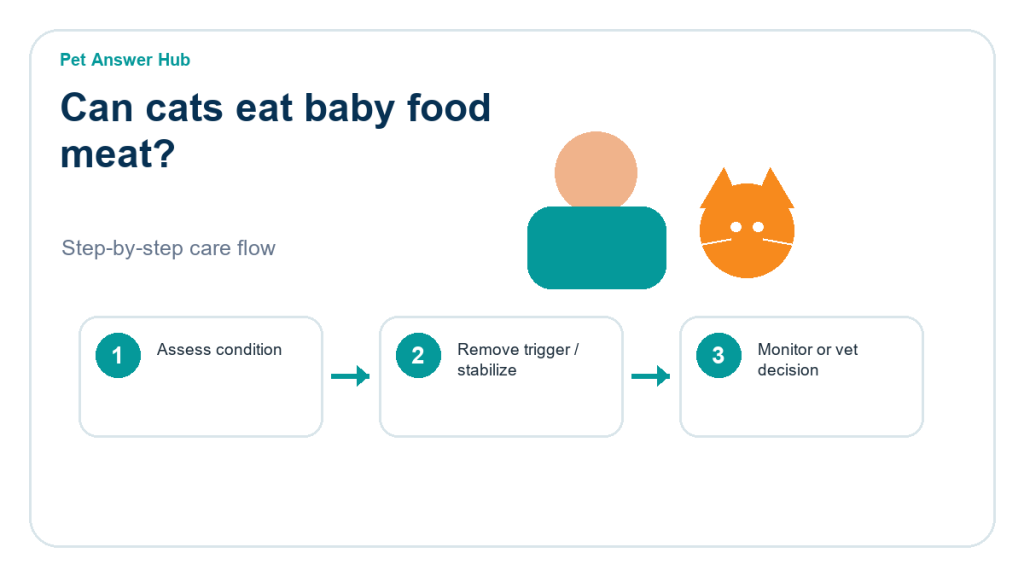 Pet Answer Hub

Can cats eat baby food meat?

Step-by-step care flow

1 Assess condition

2 Remove trigger / stabilize

3 Monitor or vet decision